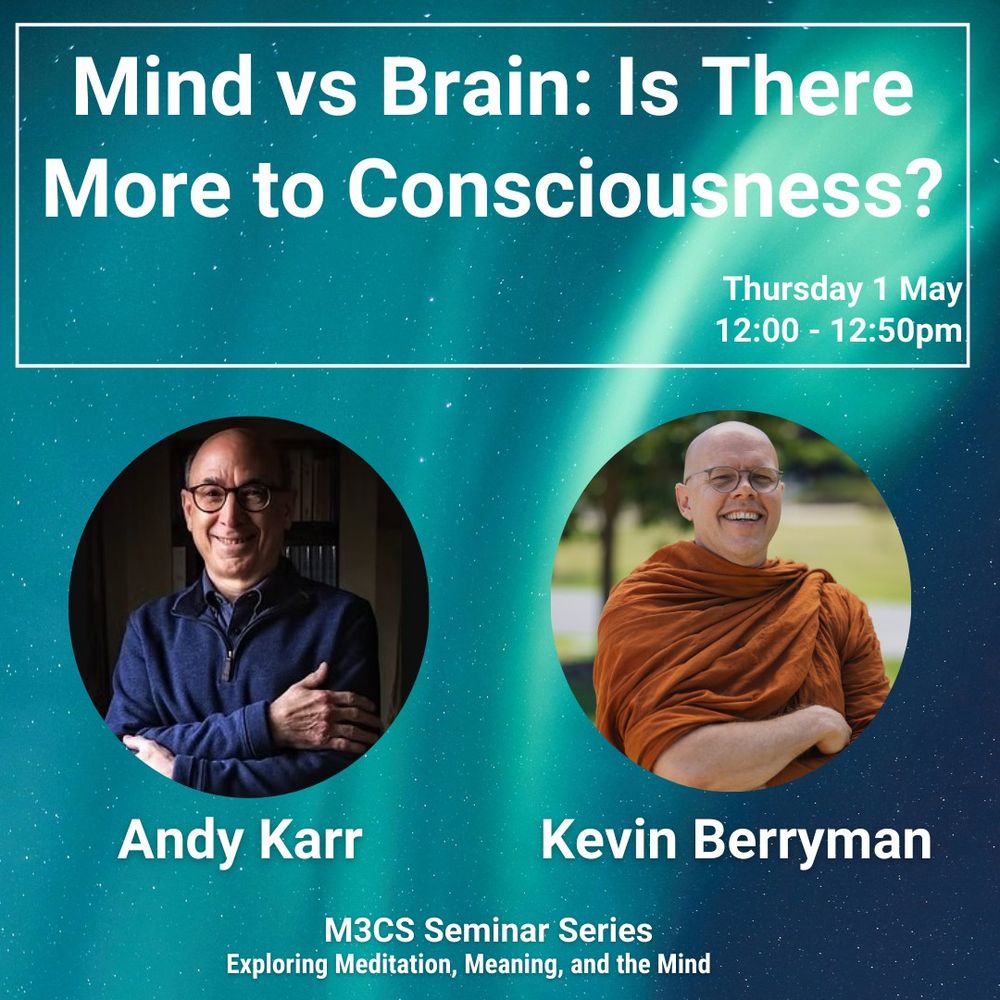 Mind vs Brain: Is There More to Consciousness?

Thursday 1 May
12:00 - 12:50pm

Andy Karr

Kevin Berryman

M3CS Seminar Series
Exploring Meditation, Meaning, and the Mind